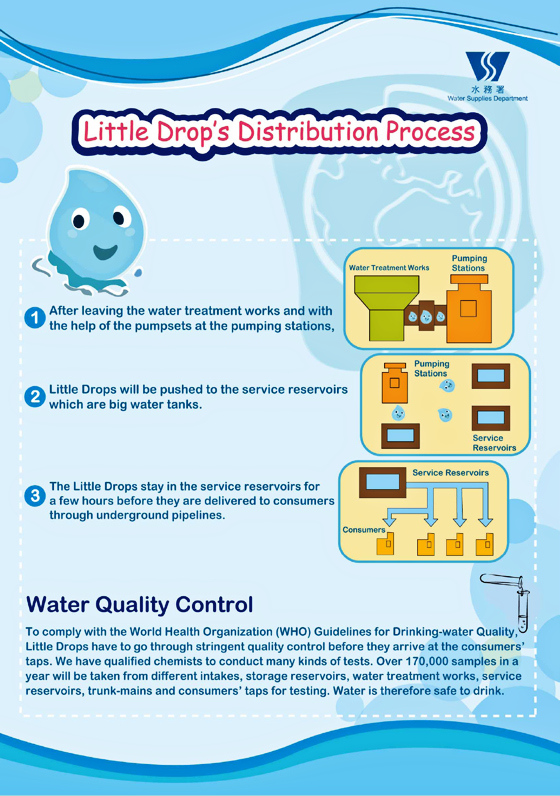 水務署
Water Supplies Department

Little Drop's Distribution Process

1 After leaving the water treatment works and with the help of the pumpsets at the pumping stations,

Water Treatment Works
Pumping Stations

2 Little Drops will be pushed to the service reservoirs which are big water tanks.

Pumping Stations
Service Reservoirs

3 The Little Drops stay in the service reservoirs for a few hours before they are delivered to consumers through underground pipelines.

Service Reservoirs
Consumers

Water Quality Control

To comply with the World Health Organization (WHO) Guidelines for Drinking-water Quality, Little Drops have to go through stringent quality control before they arrive at the consumers' taps. We have qualified chemists to conduct many kinds of tests. Over 170,000 samples in a year will be taken from different intakes, storage reservoirs, water treatment works, service reservoirs, trunk-mains and consumers' taps for testing. Water is therefore safe to drink.